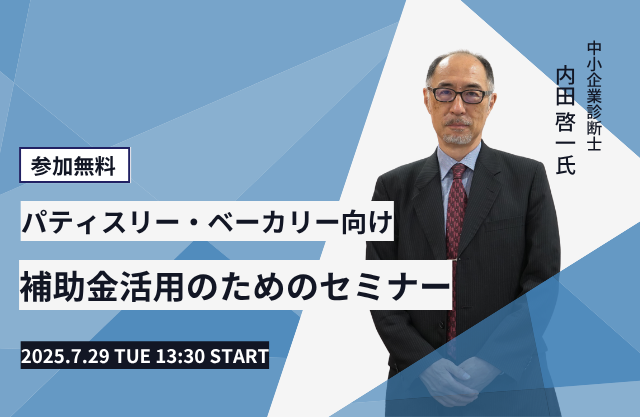 参加無料

パティスリー・ベーカリー向け

補助金活用のためのセミナー

2025.7.29 TUE 13:30 START

中小企業診断士
内田啓一氏